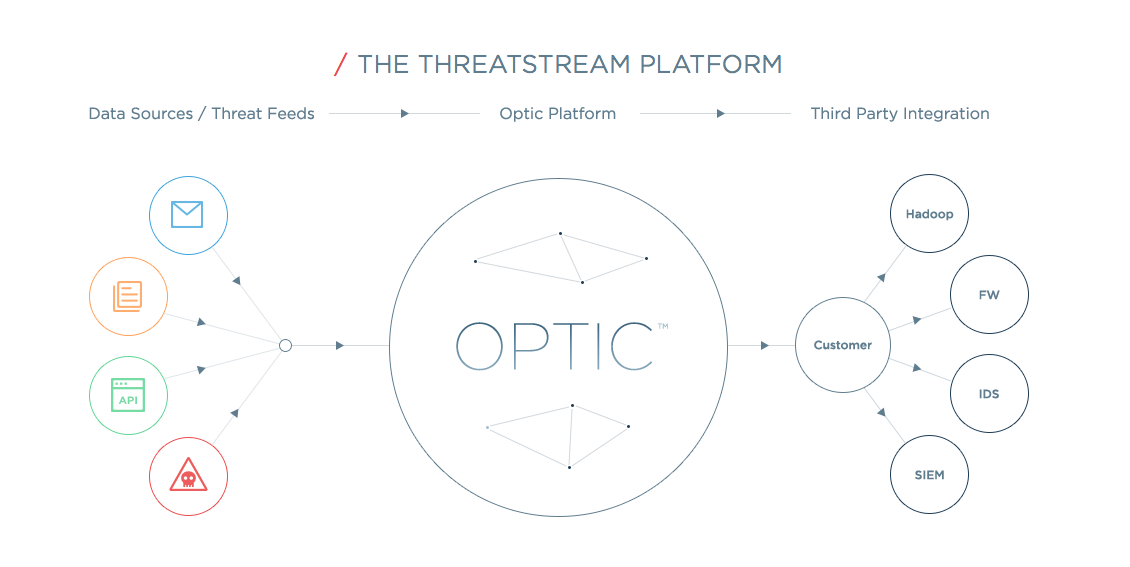 / THE THREATSTREAM PLATFORM

Data Sources / Threat Feeds

Optic Platform

Third Party Integration

API

OPTIC™

Customer

Hadoop

FW

IDS

SIEM